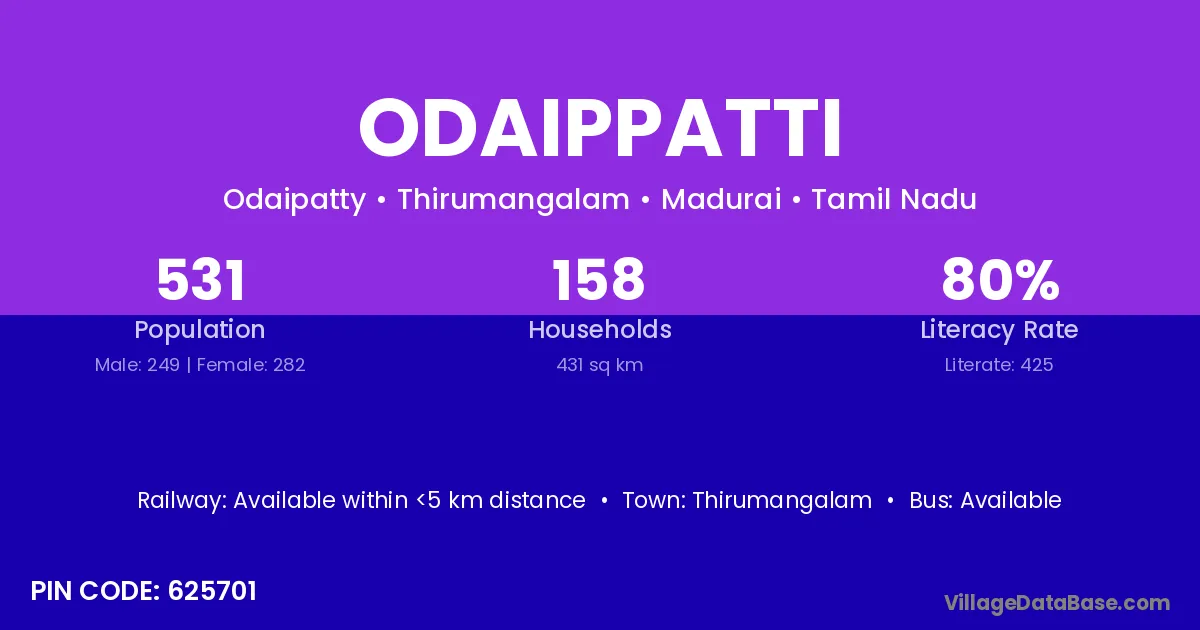 ODAIPPATTI

Odaipatty • Thirumangalam • Madurai • Tamil Nadu

531
Population
Male: 249 | Female: 282

158
Households
431 sq km

80%
Literacy Rate
Literate: 425

Railway: Available within <5 km distance • Town: Thirumangalam • Bus: Available

PIN CODE: 625701

VillageDataBase.com